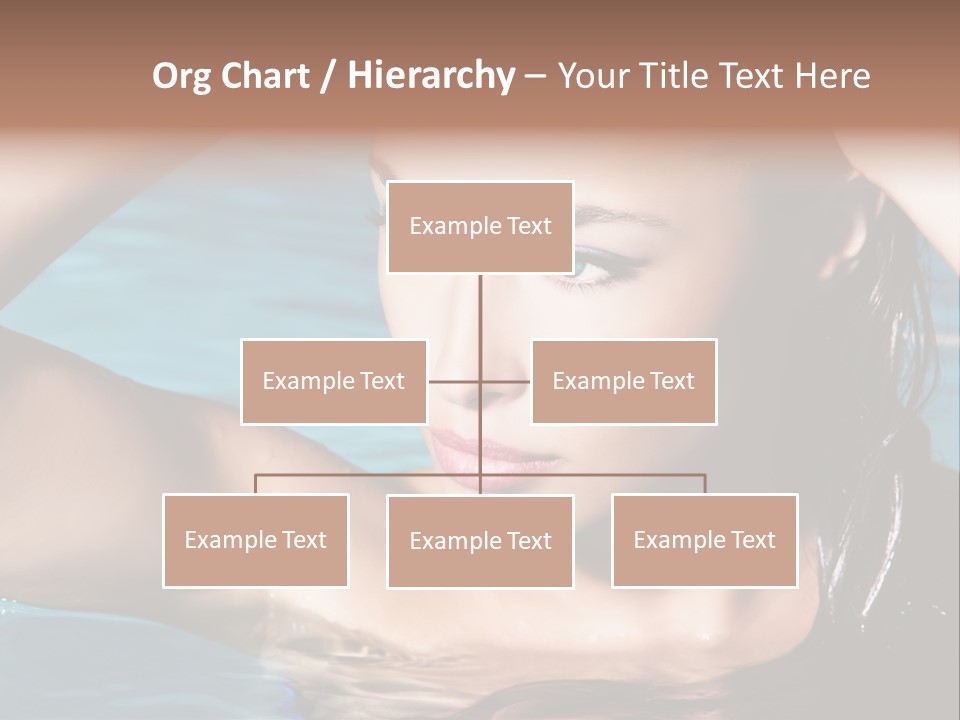 Org Chart / Hierarchy – Your Title Text Here

Example Text

Example Text

Example Text

Example Text

Example Text

Example Text